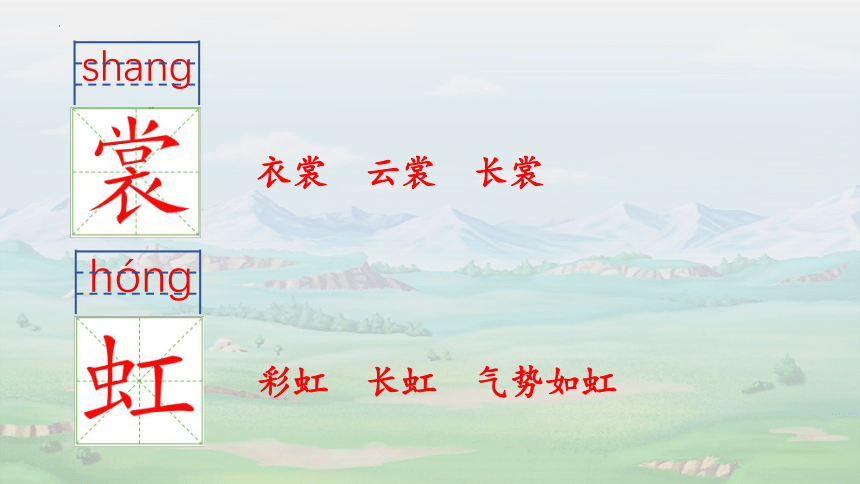 shang

裳

衣裳　云裳　长裳

hóng

虹

彩虹　长虹　气势如虹